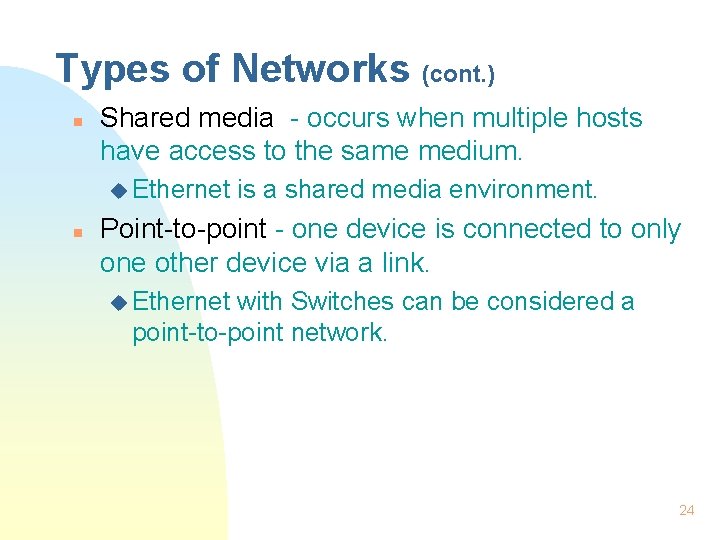 Types of Networks (cont.)

Shared media - occurs when multiple hosts have access to the same medium.

Ethernet is a shared media environment.

Point-to-point - one device is connected to only one other device via a link.

Ethernet with Switches can be considered a point-to-point network.

24